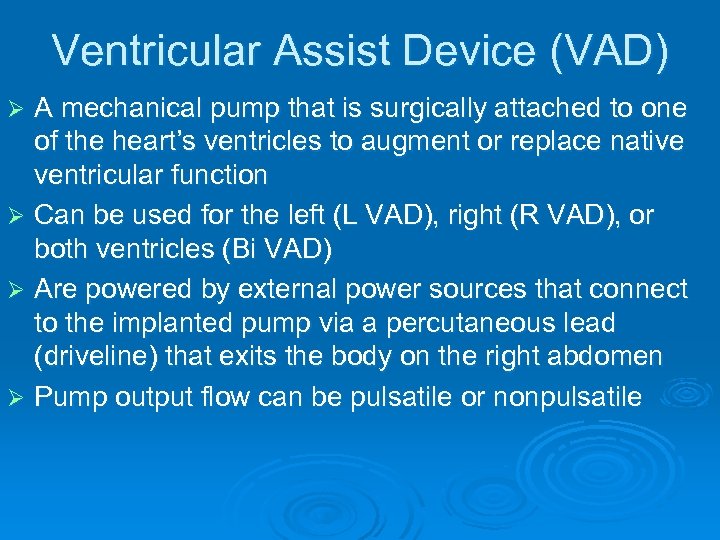 Ventricular Assist Device (VAD)

➢ A mechanical pump that is surgically attached to one of the heart's ventricles to augment or replace native ventricular function

➢ Can be used for the left (L VAD), right (R VAD), or both ventricles (Bi VAD)

➢ Are powered by external power sources that connect to the implanted pump via a percutaneous lead (driveline) that exits the body on the right abdomen

➢ Pump output flow can be pulsatile or nonpulsatile